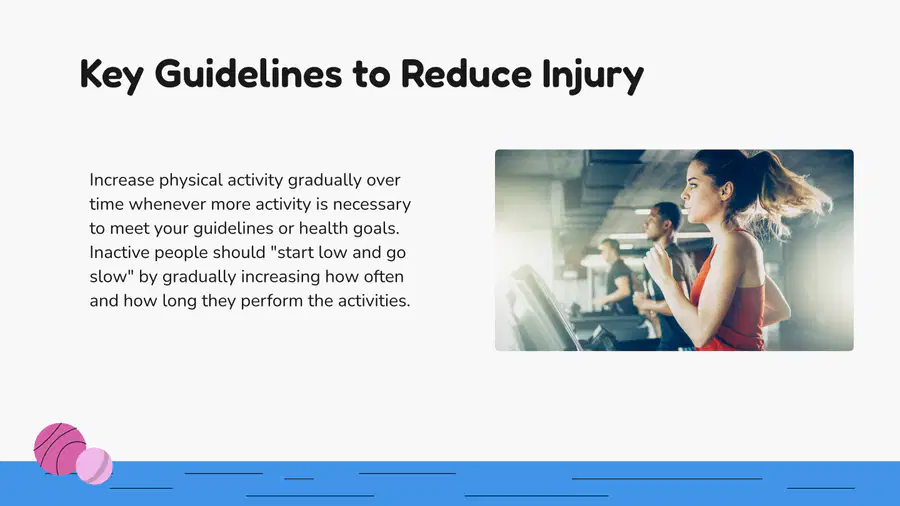 Key Guidelines to Reduce Injury

Increase physical activity gradually over time whenever more activity is necessary to meet your guidelines or health goals. Inactive people should "start low and go slow" by gradually increasing how often and how long they perform the activities.